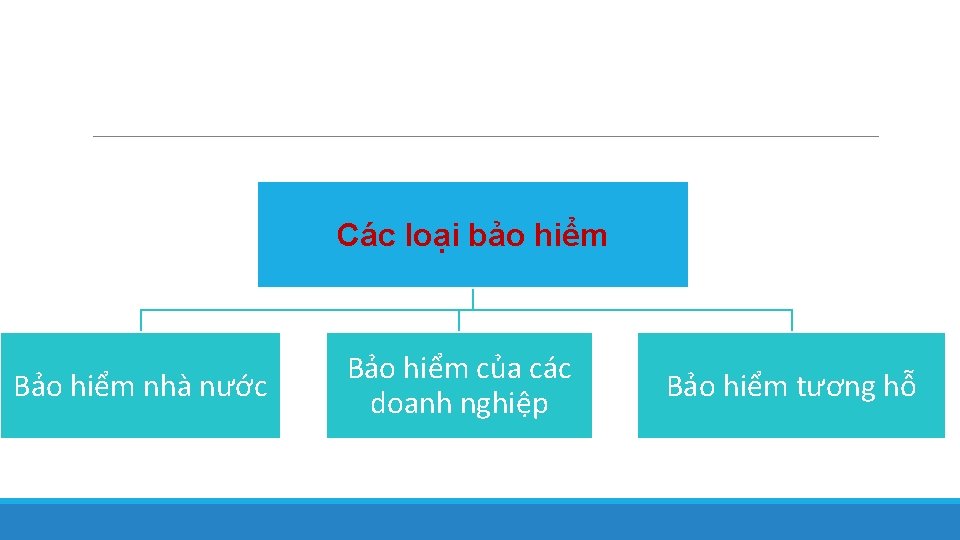 Các loại bảo hiểm

Bảo hiểm nhà nước

Bảo hiểm của các doanh nghiệp

Bảo hiểm tương hỗ